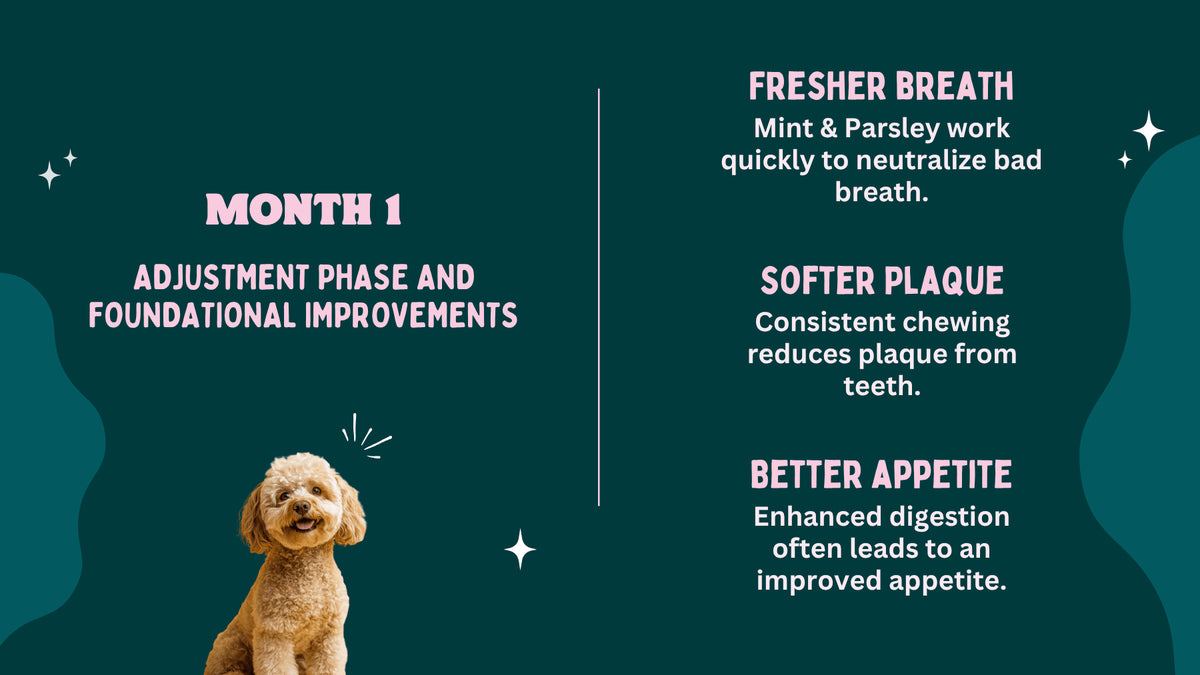 MONTH 1

ADJUSTMENT PHASE AND FOUNDATIONAL IMPROVEMENTS

FRESHER BREATH

Mint & Parsley work quickly to neutralize bad breath.

SOFTER PLAQUE

Consistent chewing reduces plaque from teeth.

BETTER APPETITE

Enhanced digestion often leads to an improved appetite.